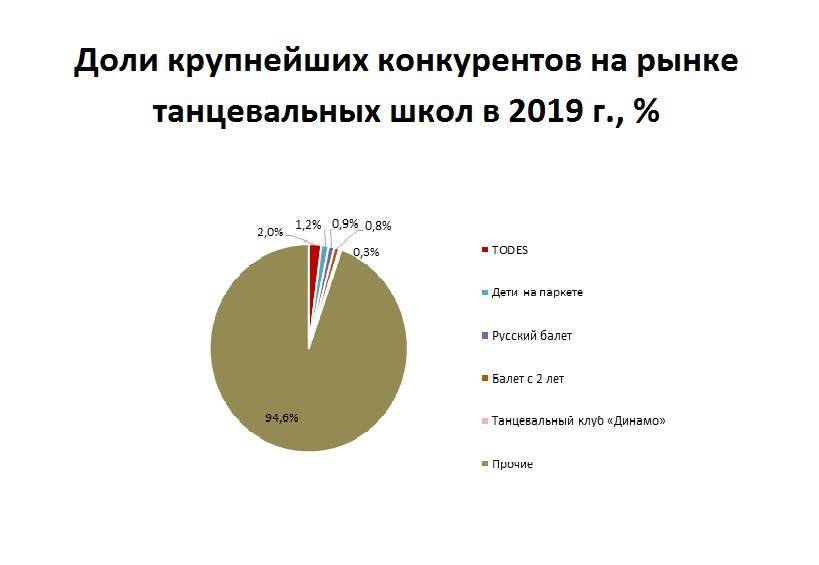 Доли крупнейших конкурентов на рынке танцевальных школ в 2019 г., %

2,0%
1,2%
0,9%
0,8%
0,3%
94,6%

TODES
Дети на паркете
Русский балет
Балет с 2 лет
Танцевальный клуб «Динамо»
Прочие